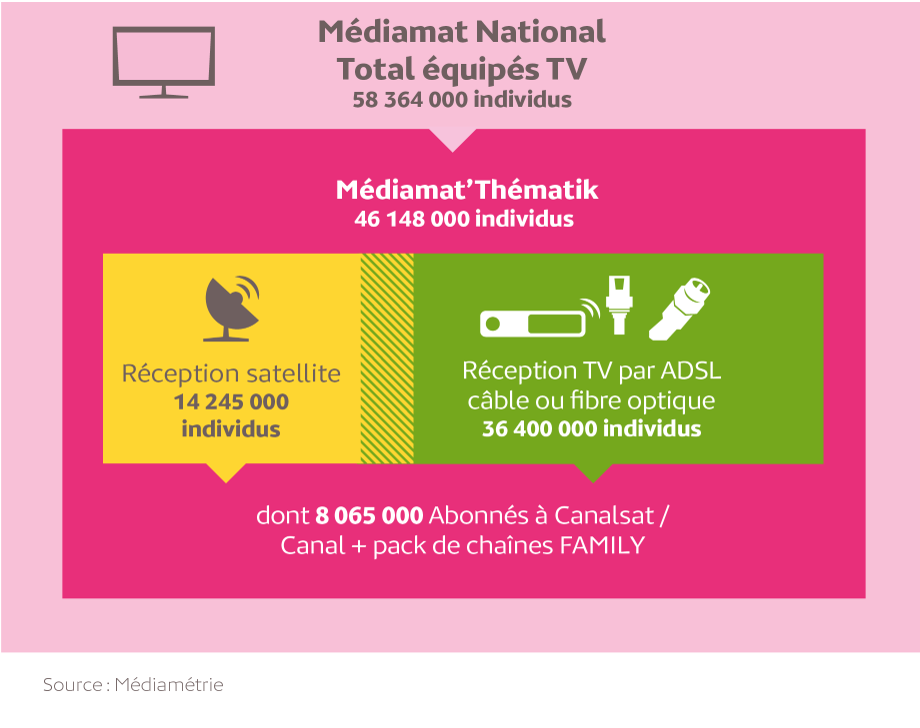 Médiamat National
Total équipés TV
58 364 000 individus

Médiamat'Thématik
46 148 000 individus

Réception satellite
14 245 000
individus

Réception TV par ADSL
câble ou fibre optique
36 400 000 individus

dont 8 065 000 Abonnés à Canalsat / Canal + pack de chaînes FAMILY

Source : Médiamétrie